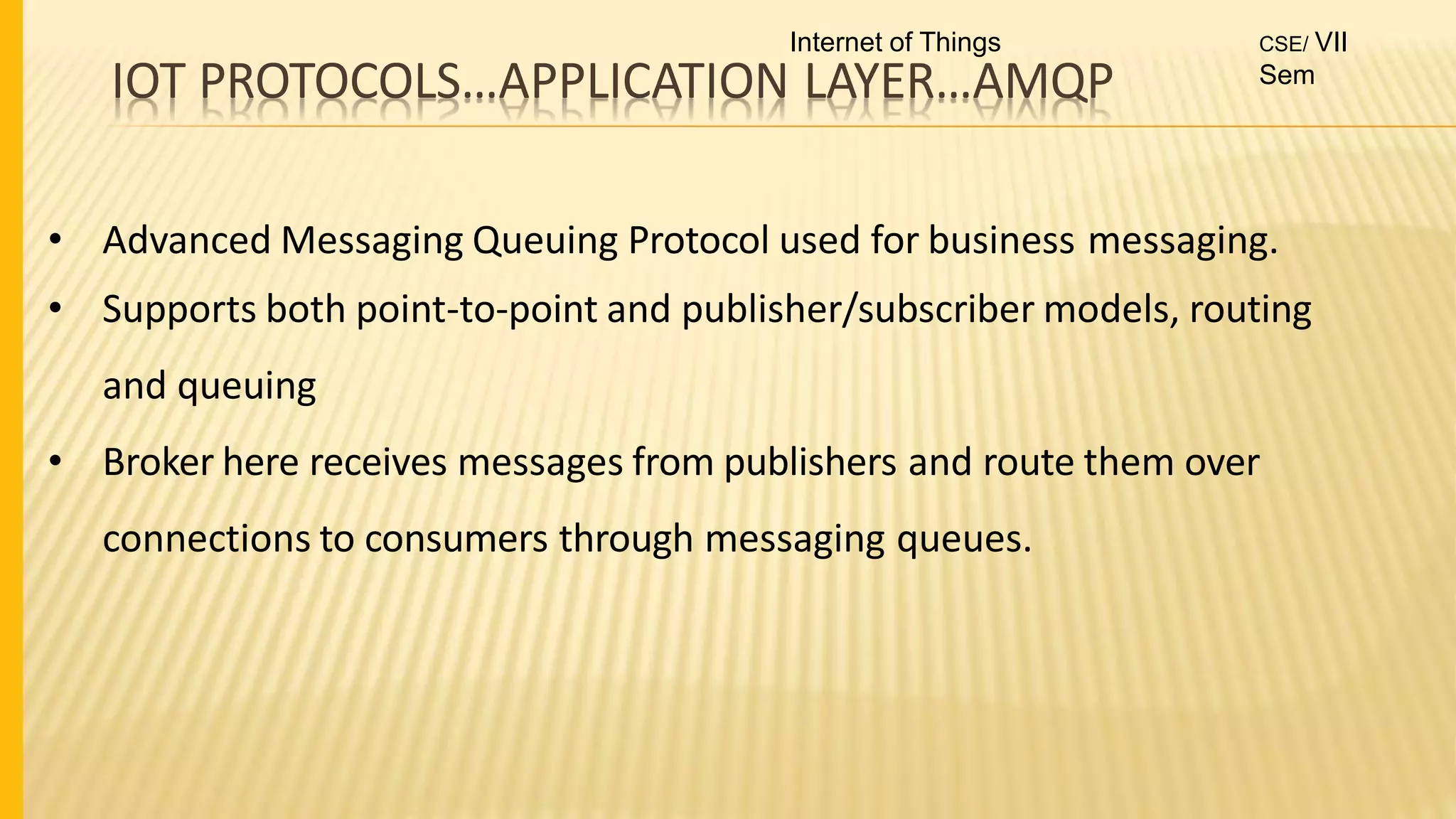 Internet of Things

CSE/ VII Sem

IOT PROTOCOLS…APPLICATION LAYER…AMQP

• Advanced Messaging Queuing Protocol used for business messaging.

• Supports both point-to-point and publisher/subscriber models, routing and queuing

• Broker here receives messages from publishers and route them over connections to consumers through messaging queues.